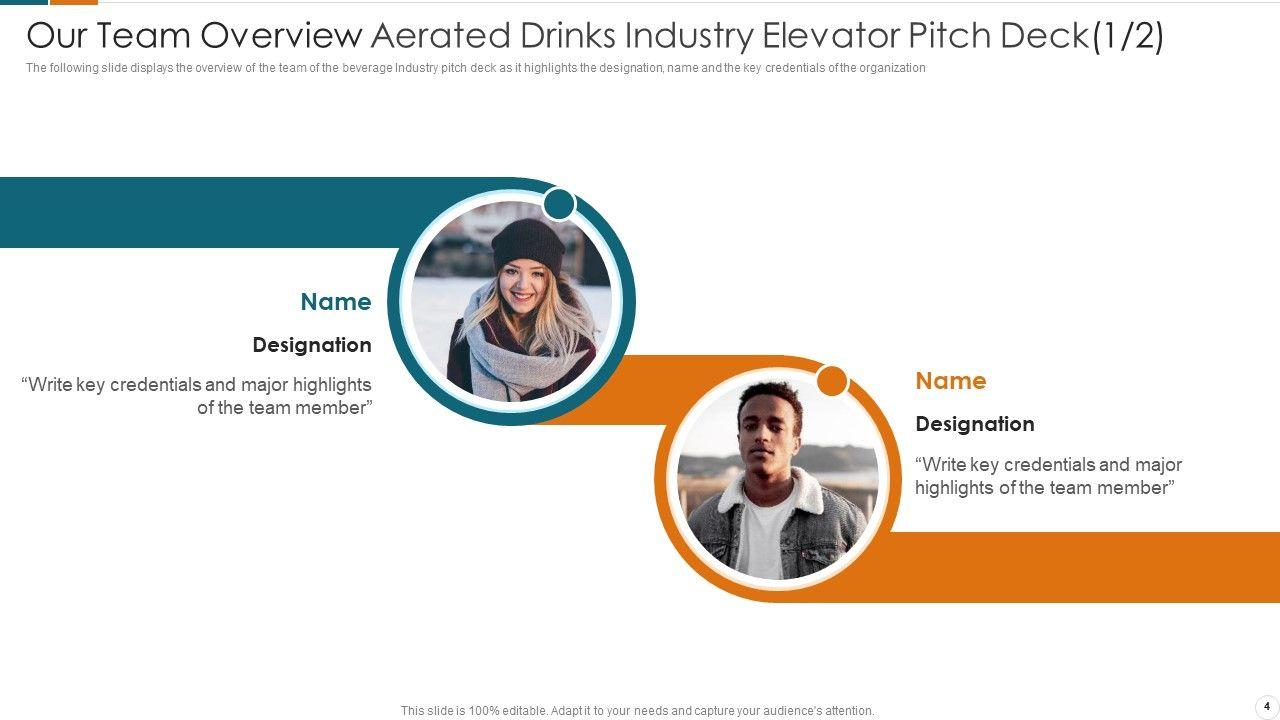 Our Team Overview Aerated Drinks Industry Elevator Pitch Deck(1/2)

The following slide displays the overview of the team of the beverage Industry pitch deck as it highlights the designation, name and the key credentials of the organization

Name

Designation

“Write key credentials and major highlights of the team member”

Name

Designation

“Write key credentials and major highlights of the team member”

This slide is 100% editable. Adapt it to your needs and capture your audience's attention.

4